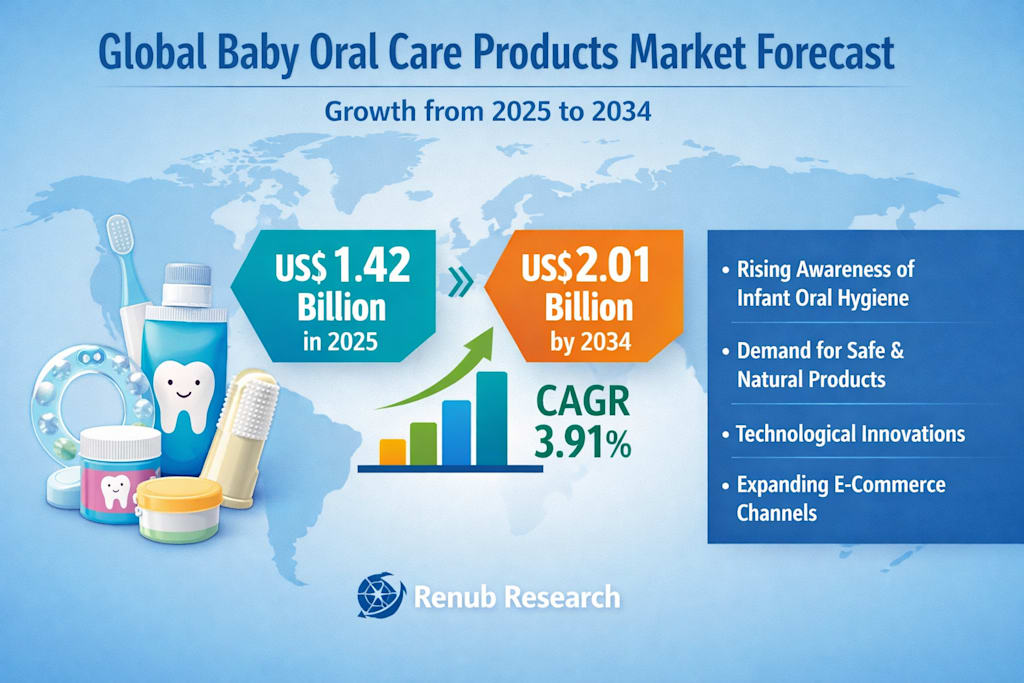 Global Baby Oral Care Products Market Forecast

Growth from 2025 to 2034

US$ 1.42 Billion in 2025

»

US$2.01 Billion by 2034

CAGR 3.91%

• Rising Awareness of Infant Oral Hygiene

• Demand for Safe & Natural Products

• Technological Innovations

• Expanding E-Commerce Channels

Renub Research